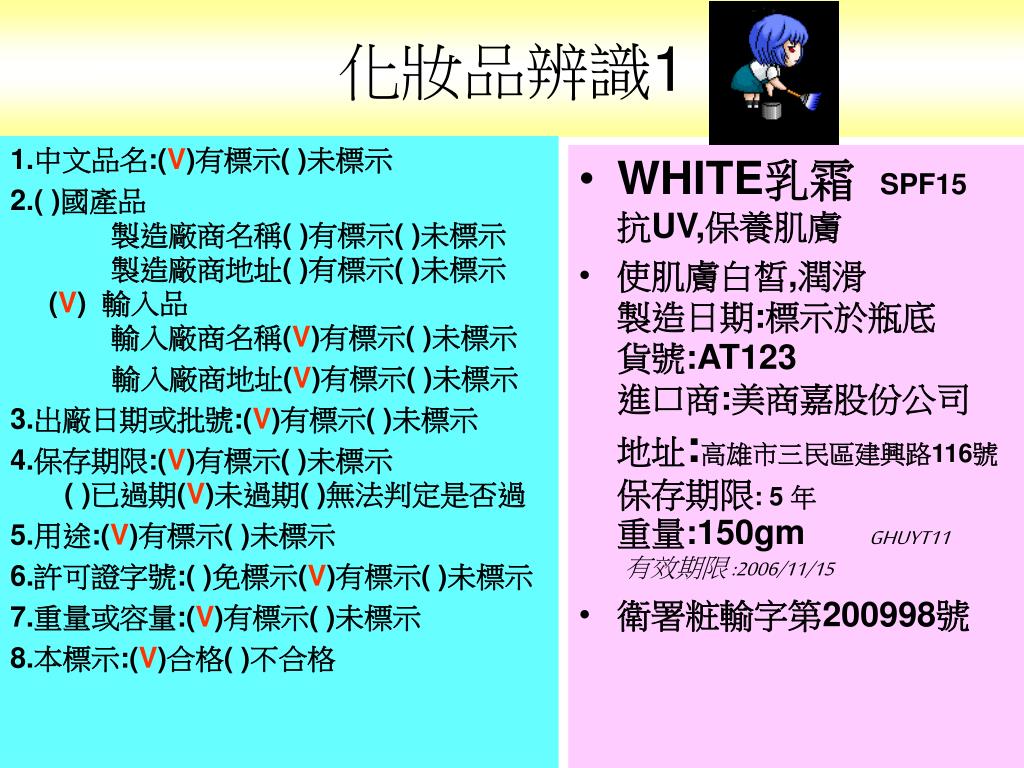 化妝品辨識1

1.中文品名:(V)有標示( )未標示
2.( )國產品
製造廠商名稱( )有標示( )未標示
製造廠商地址( )有標示( )未標示
(V) 輸入品
輸入廠商名稱(V)有標示( )未標示
輸入廠商地址(V)有標示( )未標示
3.出廠日期或批號:(V)有標示( )未標示
4.保存期限:(V)有標示( )未標示
( )已過期(V)未過期( )無法判定是否過
5.用途:(V)有標示( )未標示
6.許可證字號:( )免標示(V)有標示( )未標示
7.重量或容量:(V)有標示( )未標示
8.本標示:(V)合格( )不合格

• WHITE乳霜 SPF15
抗UV,保養肌膚
• 使肌膚白皙,潤滑
製造日期:標示於瓶底
貨號:AT123
進口商:美商嘉股份公司
地址:高雄市三民區建興路116號
保存期限: 5 年
重量:150gm GHUYT11
有效期限:2006/11/15
• 衛署粧輸字第200998號